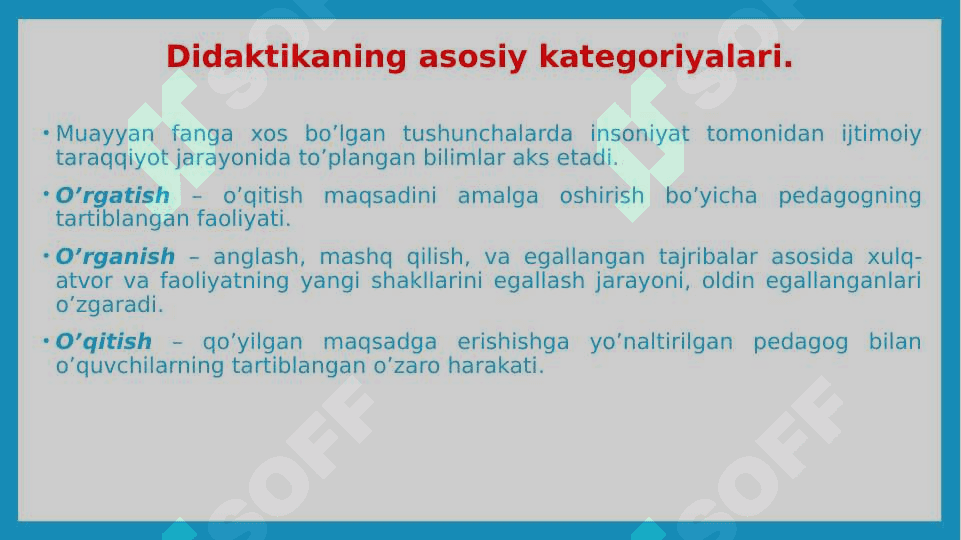 Didaktikaning asosiy kategoriyalari.

• Muayyan fanga xos bo’lgan tushunchalarda insoniyat tomonidan ijtimoiy taraqqiyot jarayonida to’plangan bilimlar aks etadi.

• O’rgatish – o’qitish maqsadini amalga oshirish bo’yicha pedagogning tartiblangan faoliyati.

• O’rganish – anglash, mashq qilish, va egallangan tajribalar asosida xulq-atvor va faoliyatning yangi shakllarini egallash jarayoni, oldin egallanganlari o’zgaradi.

• O’qitish – qo’yilgan maqsadga erishishga yo’naltirilgan pedagog bilan o’quvchilarning tartiblangan o’zaro harakati.

SOFF SOFF SOFF SOFF